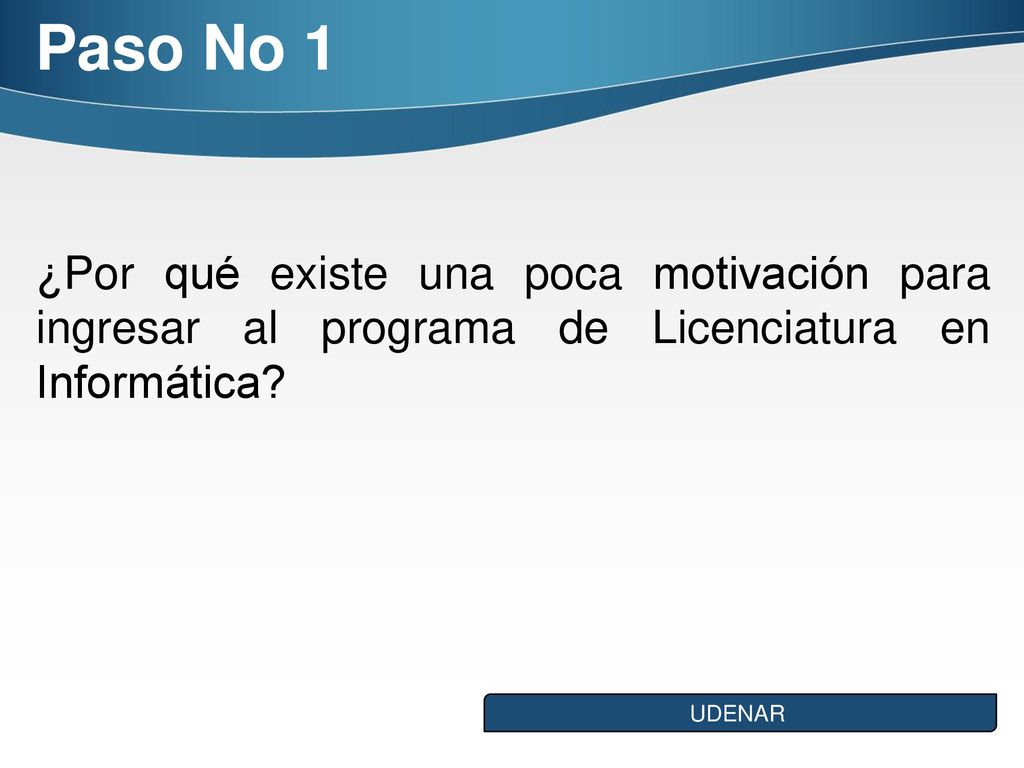 Paso No 1

¿Por qué existe una poca motivación para ingresar al programa de Licenciatura en Informática?

UDENAR